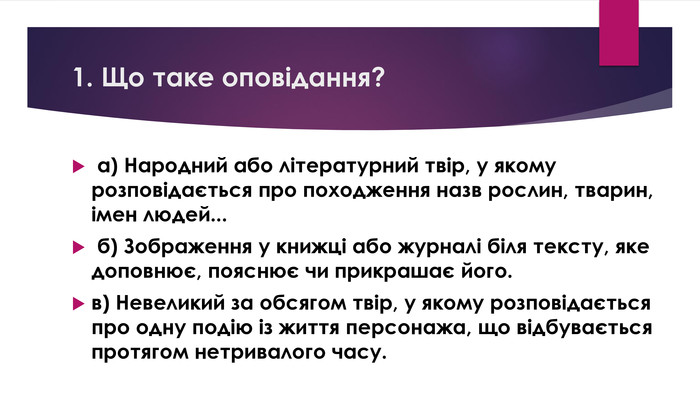 1. Що таке оповідання?

а) Народний або літературний твір, у якому розповідається про походження назв рослин, тварин, імен людей...

б) Зображення у книжці або журналі біля тексту, яке доповнює, пояснює чи прикрашає його.

в) Невеликий за обсягом твір, у якому розповідається про одну подію із життя персонажа, що відбувається протягом нетривалого часу.